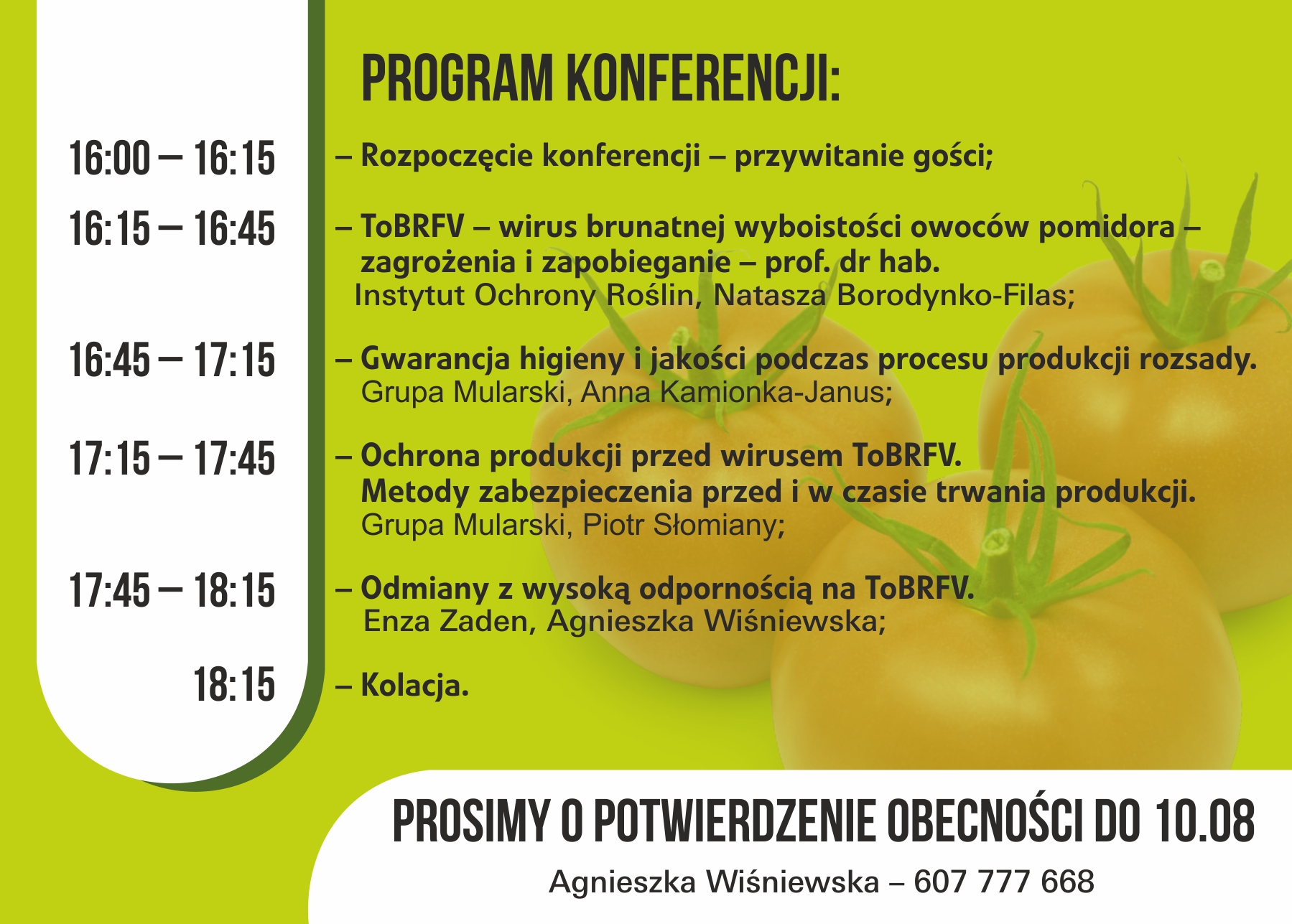 PROGRAM KONFERENCJI:

16:00 – 16:15 – Rozpoczęcie konferencji – przywitanie gości;

16:15 – 16:45 – ToBRFV – wirus brunatnej wyboistości owoców pomidora – zagrożenia i zapobieganie – prof. dr hab. Instytut Ochrony Roślin, Natasza Borodynko-Filas;

16:45 – 17:15 – Gwarancja higieny i jakości podczas procesu produkcji rozsady. Grupa Mularski, Anna Kamionka-Janus;

17:15 – 17:45 – Ochrona produkcji przed wirusem ToBRFV. Metody zabezpieczenia przed i w czasie trwania produkcji. Grupa Mularski, Piotr Słomiany;

17:45 – 18:15 – Odmiany z wysoką odpornością na ToBRFV. Enza Zaden, Agnieszka Wiśniewska;

18:15 – Kolacja.

PROSIMY O POTWIERDZENIE OBECNOŚCI DO 10.08

Agnieszka Wiśniewska – 607 777 668